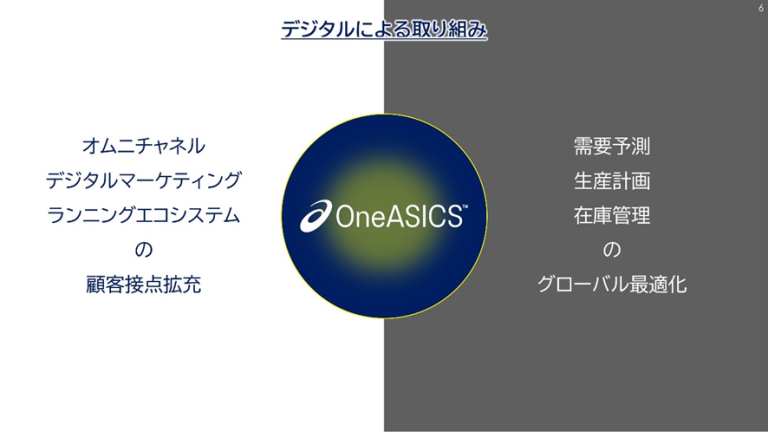 6

デジタルによる取り組み

オムニチャネル
デジタルマーケティング
ランニングエコシステム
の
顧客接点拡充

OneASICS™

需要予測
生産計画
在庫管理
の
グローバル最適化